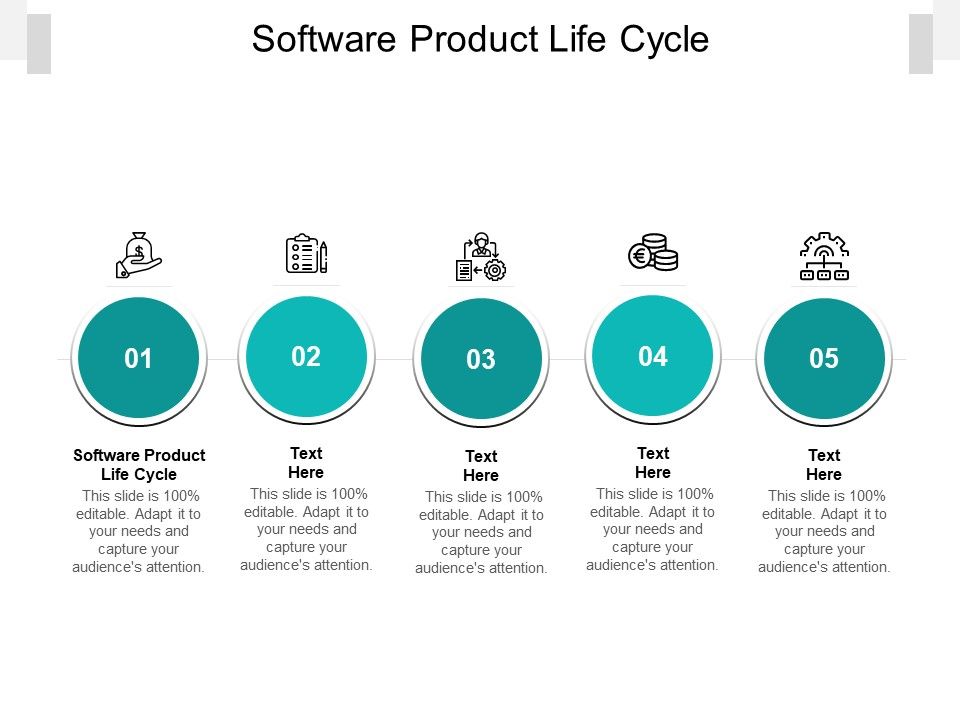 Software Product Life Cycle

01

Software Product Life Cycle

This slide is 100% editable. Adapt it to your needs and capture your audience's attention.

02

Text Here

This slide is 100% editable. Adapt it to your needs and capture your audience's attention.

03

Text Here

This slide is 100% editable. Adapt it to your needs and capture your audience's attention.

04

Text Here

This slide is 100% editable. Adapt it to your needs and capture your audience's attention.

05

Text Here

This slide is 100% editable. Adapt it to your needs and capture your audience's attention.